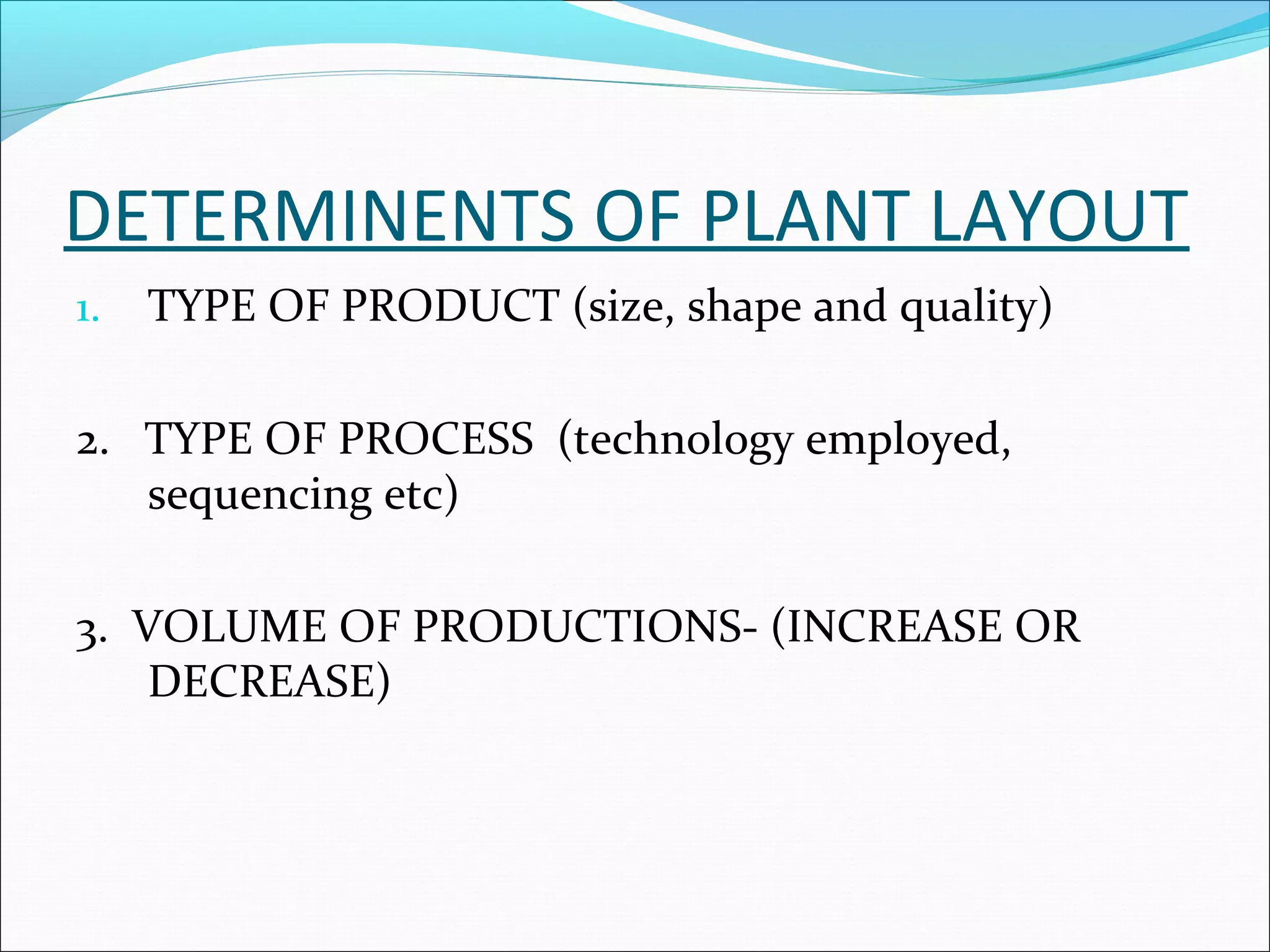 DETERMINENTS OF PLANT LAYOUT

1. TYPE OF PRODUCT (size, shape and quality)

2. TYPE OF PROCESS (technology employed, sequencing etc)

3. VOLUME OF PRODUCTIONS- (INCREASE OR DECREASE)